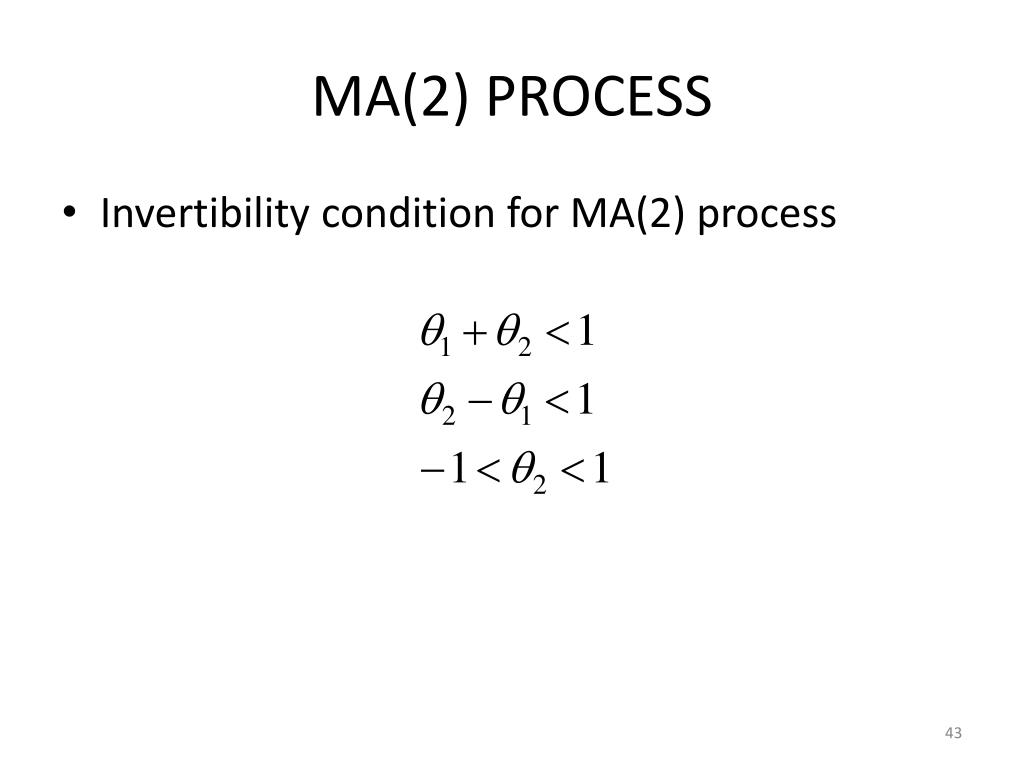 MA(2) PROCESS

• Invertibility condition for MA(2) process

$\theta_1 + \theta_2 < 1$
$\theta_2 - \theta_1 < 1$
$-1 < \theta_2 < 1$

43